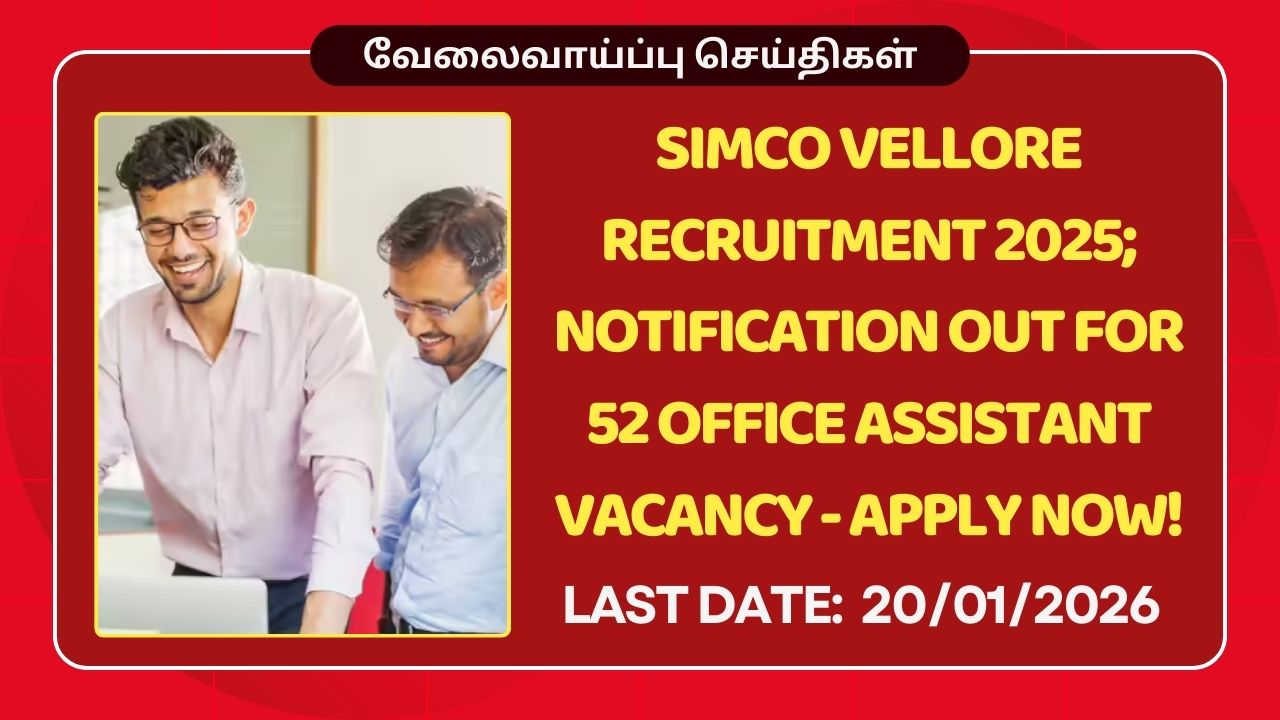 வேலைவாய்ப்பு செய்திகள்

SIMCO VELLORE RECRUITMENT 2025; NOTIFICATION OUT FOR 52 OFFICE ASSISTANT VACANCY - APPLY NOW!

LAST DATE: 20/01/2026